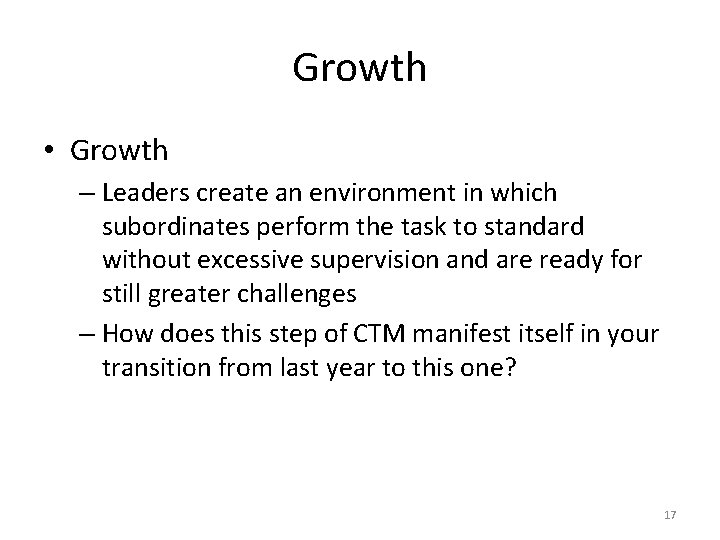 Growth

• Growth
– Leaders create an environment in which subordinates perform the task to standard without excessive supervision and are ready for still greater challenges
– How does this step of CTM manifest itself in your transition from last year to this one?

17